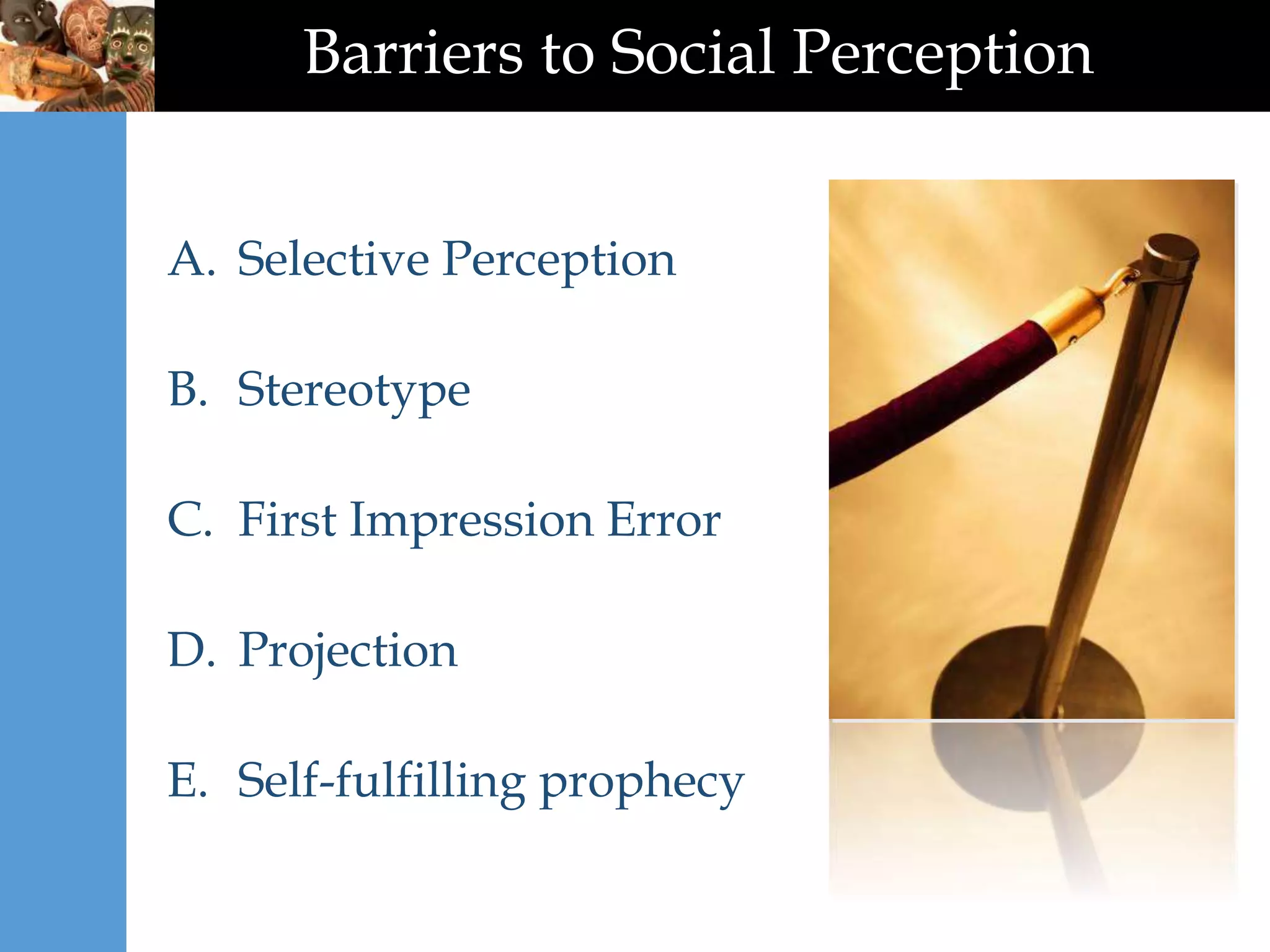 Barriers to Social Perception

A. Selective Perception

B. Stereotype

C. First Impression Error

D. Projection

E. Self-fulfilling prophecy